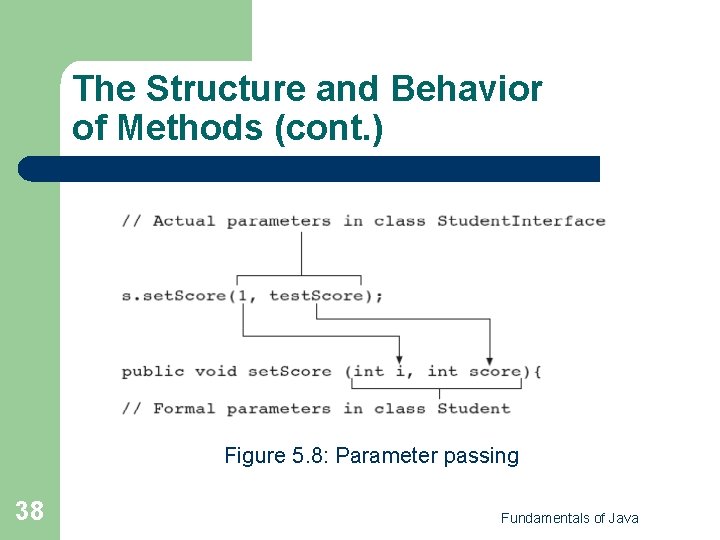 The Structure and Behavior of Methods (cont.)

// Actual parameters in class StudentInterface

s.setScore(1, testScore);

public void setScore (int i, int score){

// Formal parameters in class Student

Figure 5.8: Parameter passing

38

Fundamentals of Java